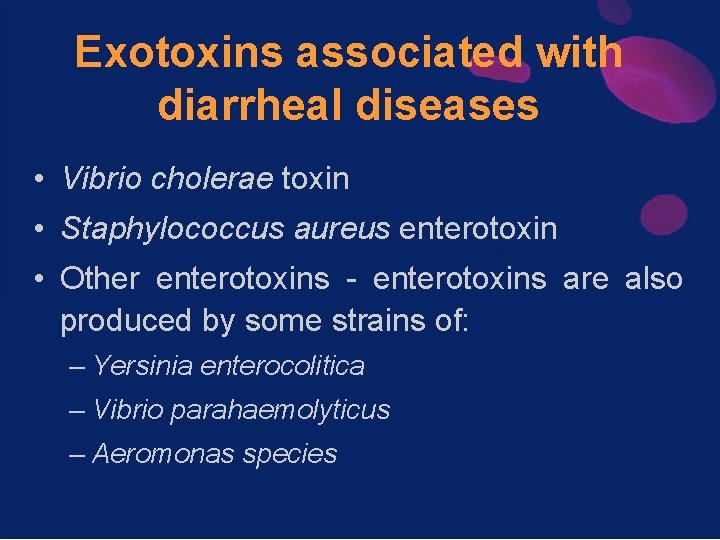 Exotoxins associated with diarrheal diseases

• Vibrio cholerae toxin
• Staphylococcus aureus enterotoxin
• Other enterotoxins - enterotoxins are also produced by some strains of:
– Yersinia enterocolitica
– Vibrio parahaemolyticus
– Aeromonas species